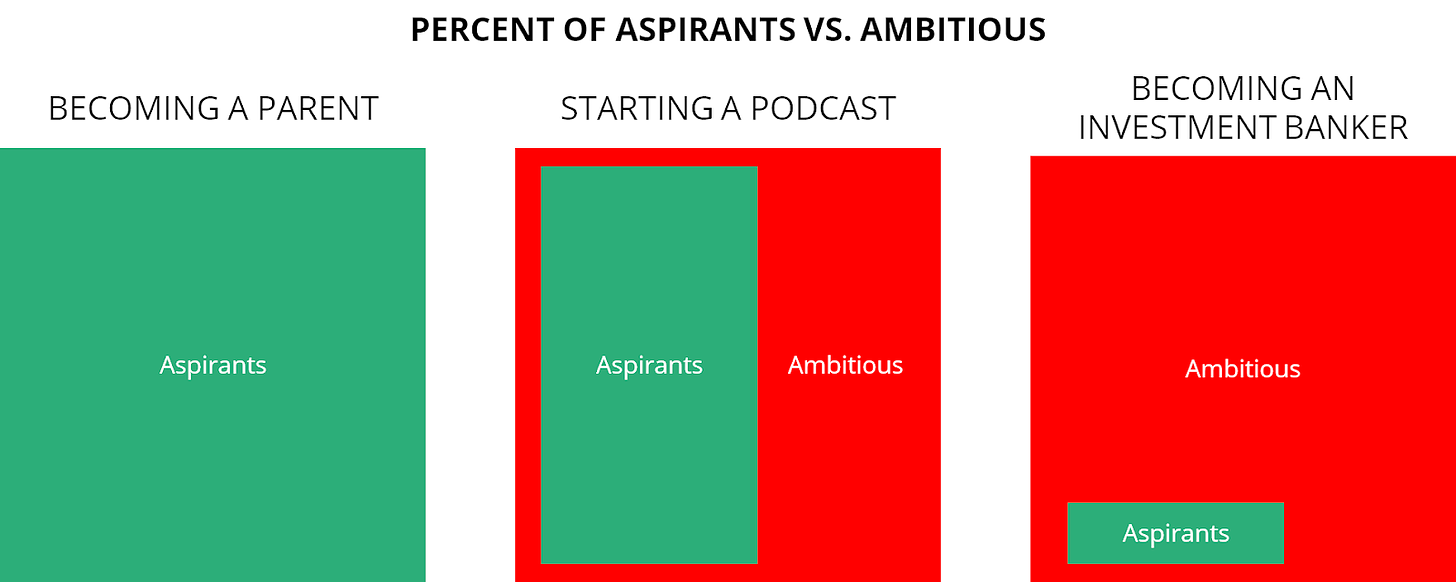 PERCENT OF ASPIRANTS VS. AMBITIOUS

BECOMING A PARENT

Aspirants

STARTING A PODCAST

Aspirants

Ambitious

BECOMING AN INVESTMENT BANKER

Ambitious

Aspirants